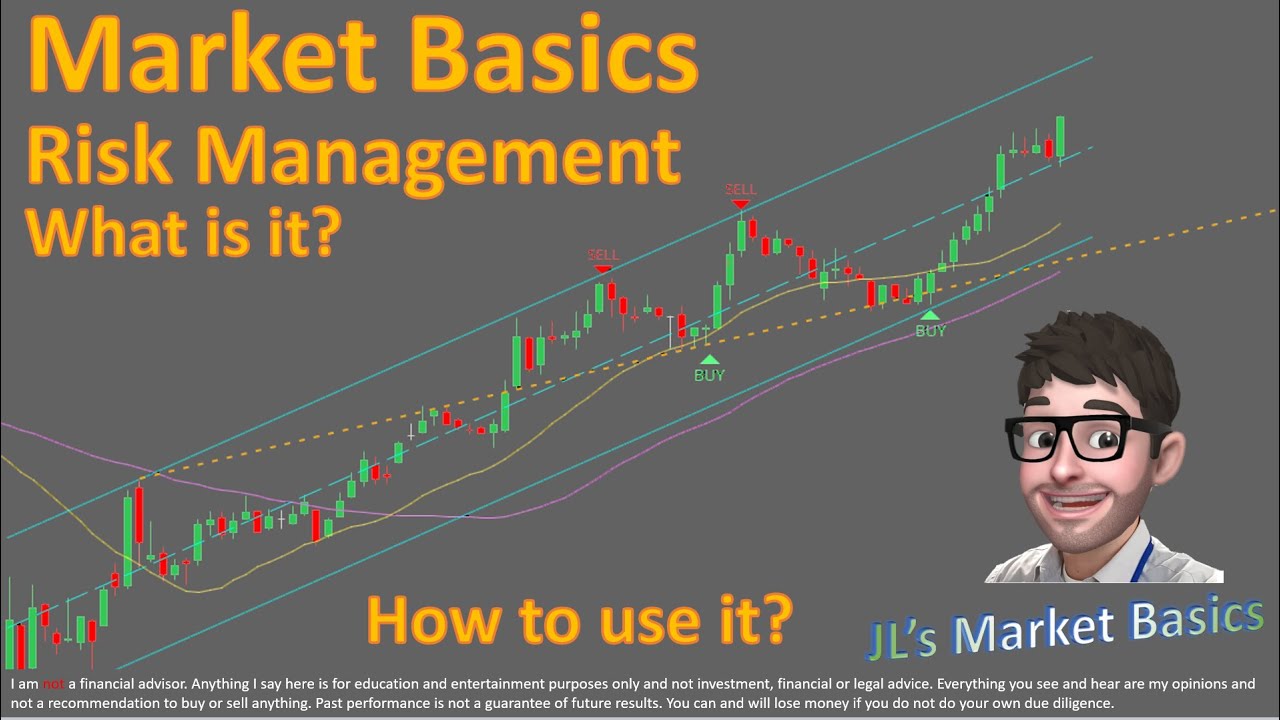 Market Basics

Risk Management

What is it?

SELL

SELL

BUY

BUY

How to use it?

JL's Market Basics

I am not a financial advisor. Anything I say here is for education and entertainment purposes only and not investment, financial or legal advice. Everything you see and hear are my opinions and not a recommendation to buy or sell anything. Past performance is not a guarantee of future results. You can and will lose money if you do not do your own due diligence.